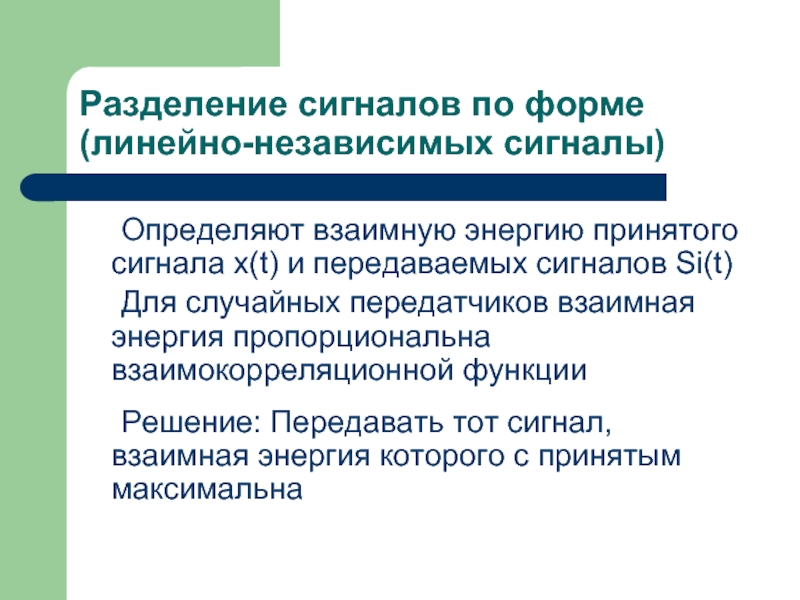 Разделение сигналов по форме (линейно-независимых сигналы)

Определяют взаимную энергию принятого сигнала x(t) и передаваемых сигналов Si(t)

Для случайных передатчиков взаимная энергия пропорциональна взаимокорреляционной функции

Решение: Передавать тот сигнал, взаимная энергия которого с принятым максимальна